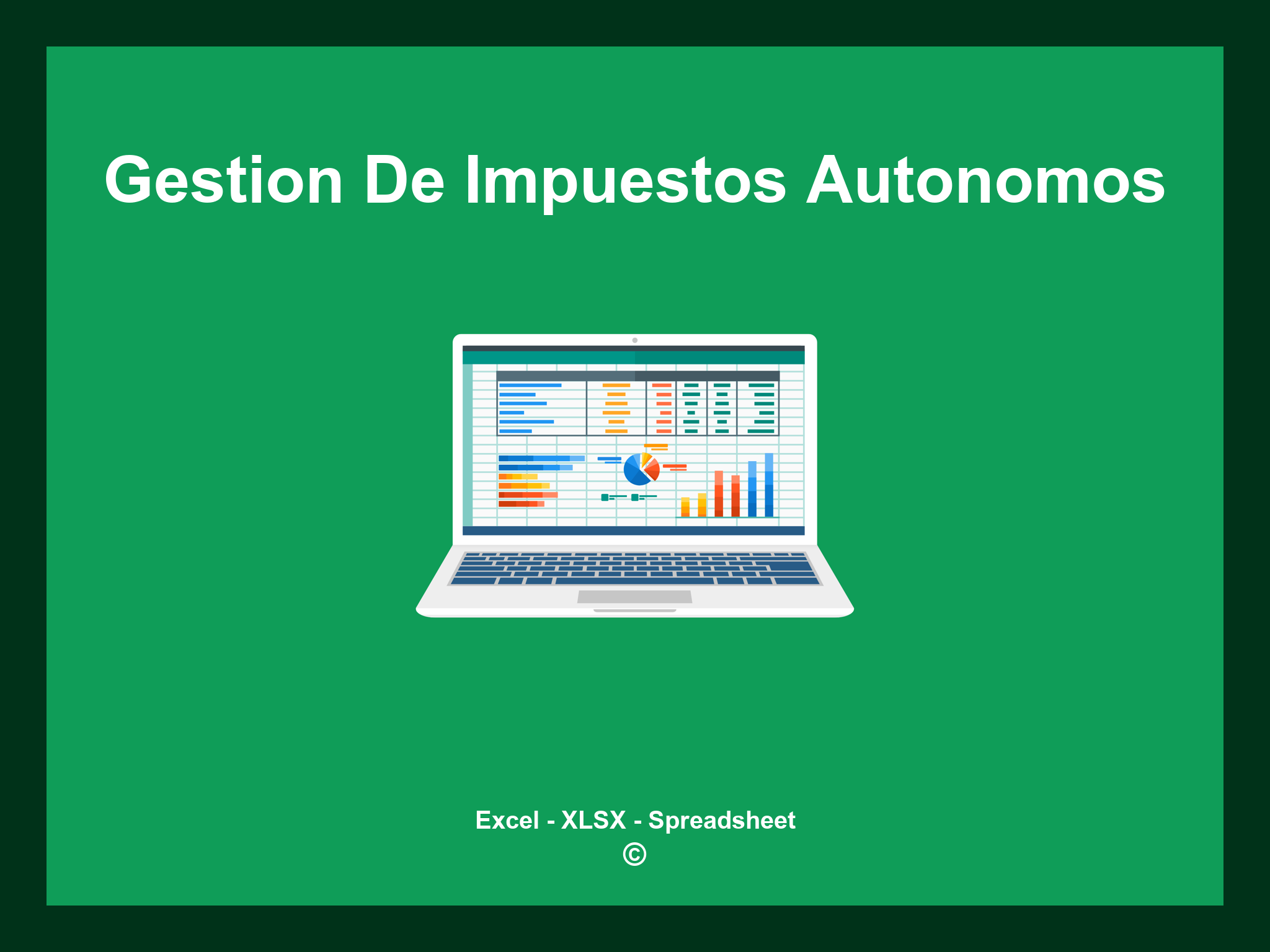 Gestion De Impuestos Autonomos

Excel - XLSX - Spreadsheet
©